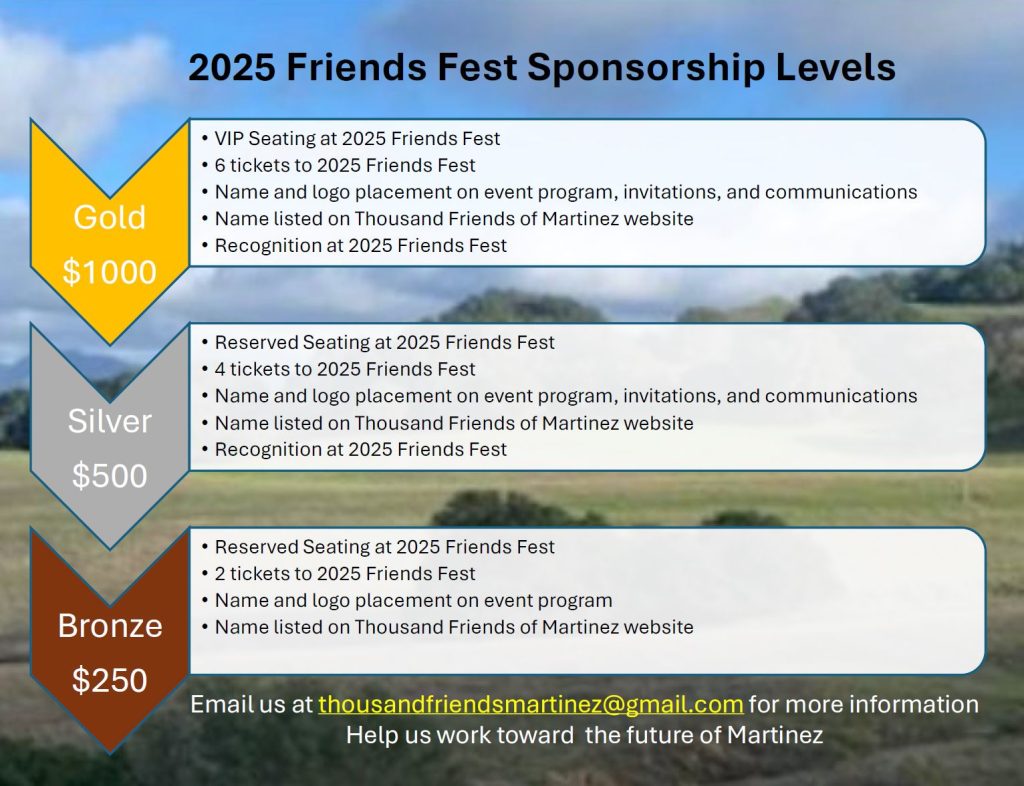 2025 Friends Fest Sponsorship Levels

Gold
$1000

• VIP Seating at 2025 Friends Fest
• 6 tickets to 2025 Friends Fest
• Name and logo placement on event program, invitations, and communications
• Name listed on Thousand Friends of Martinez website
• Recognition at 2025 Friends Fest

Silver
$500

• Reserved Seating at 2025 Friends Fest
• 4 tickets to 2025 Friends Fest
• Name and logo placement on event program, invitations, and communications
• Name listed on Thousand Friends of Martinez website
• Recognition at 2025 Friends Fest

Bronze
$250

• Reserved Seating at 2025 Friends Fest
• 2 tickets to 2025 Friends Fest
• Name and logo placement on event program
• Name listed on Thousand Friends of Martinez website

Email us at thousandfriendsmartinez@gmail.com for more information
Help us work toward the future of Martinez